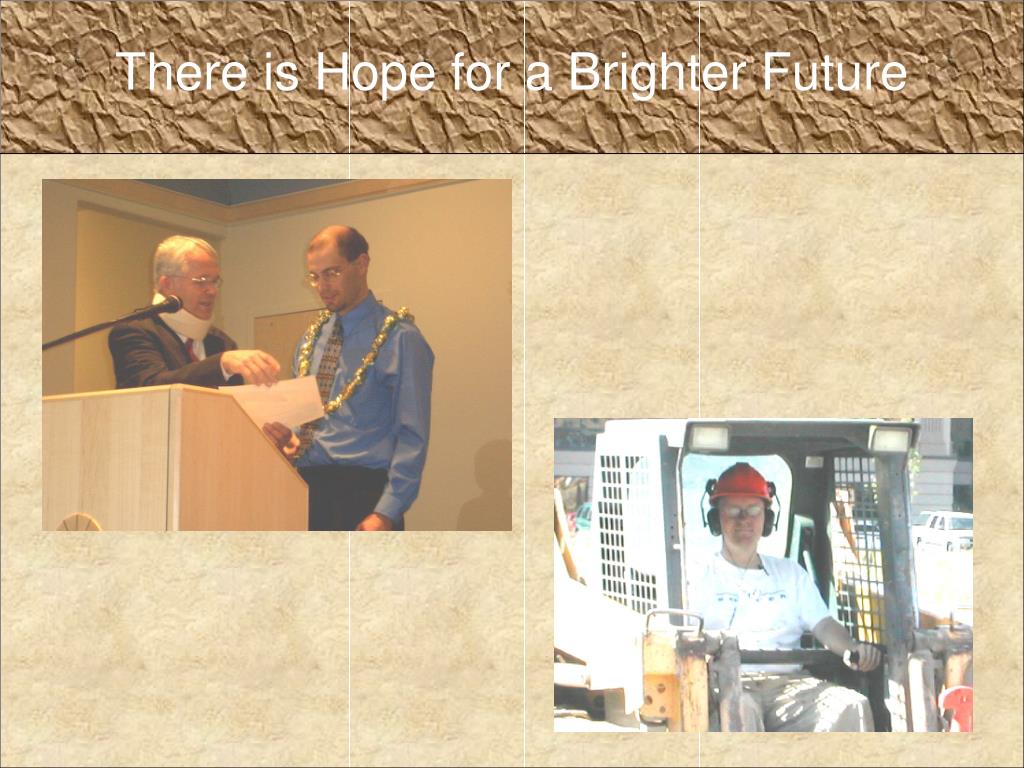 There is Hope for a Brighter Future